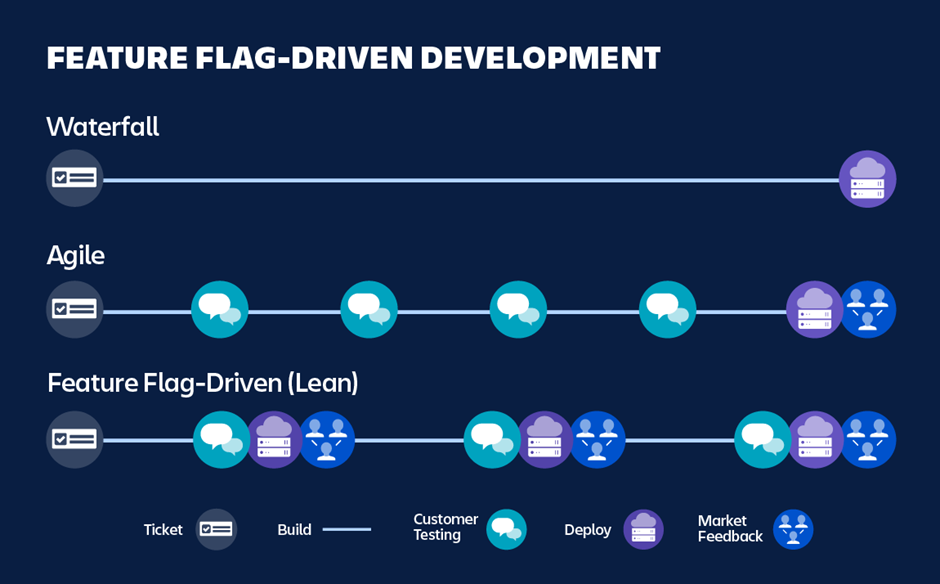 FEATURE FLAG-DRIVEN DEVELOPMENT

Waterfall

Agile

Feature Flag-Driven (Lean)

Ticket

Build

Customer Testing

Deploy

Market Feedback